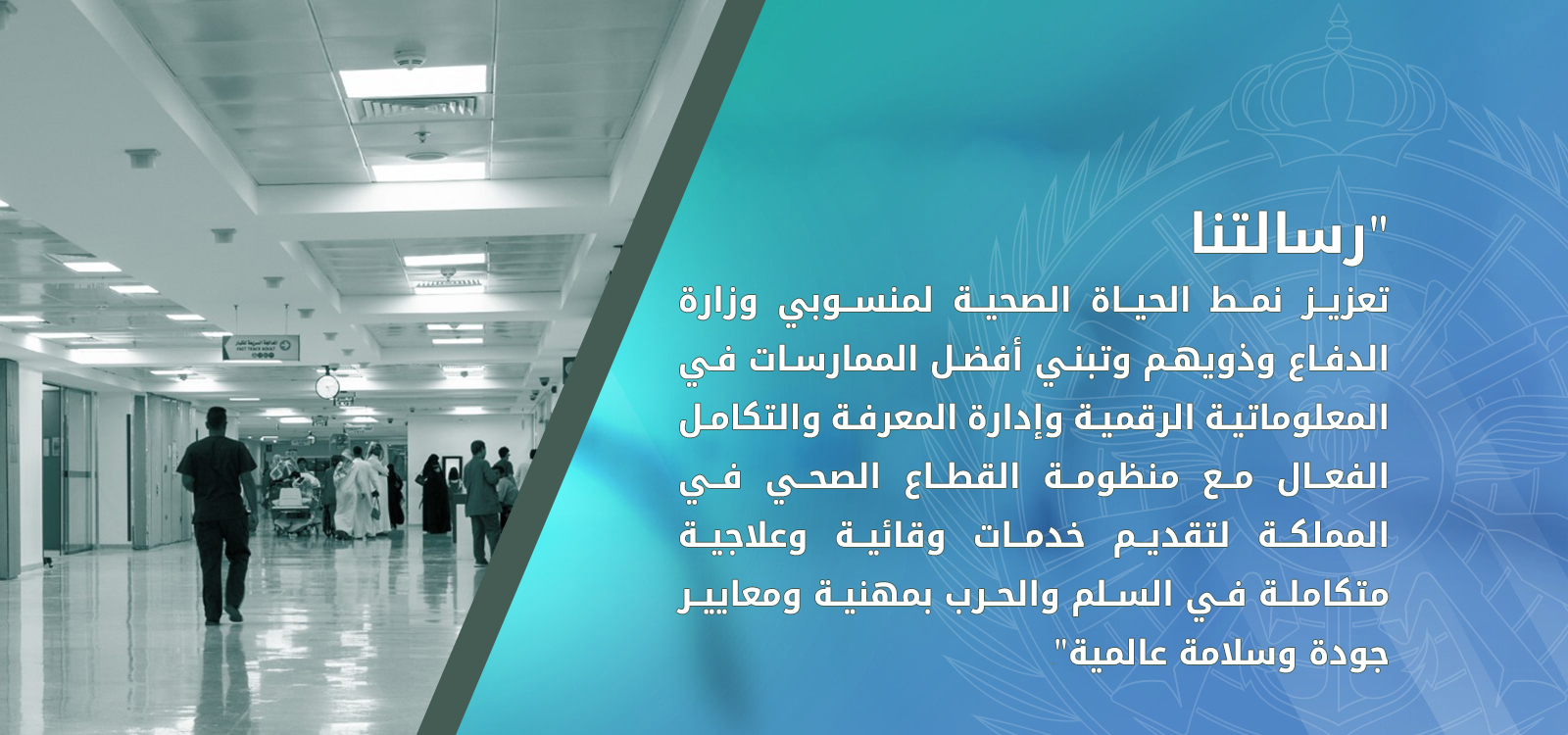 "رسالتنا

تعزيز نمط الحياة الصحية لمنسوبي وزارة الدفاع وذويهم وتبني أفضل الممارسات في المعلوماتية الرقمية وإدارة المعرفة والتكامل الفعال مع منظومة القطاع الصحي في المملكة لتقديم خدمات وقائية وعلاجية متكاملة في السلم والحرب بمهنية ومعايير جودة وسلامة عالمية"

FAST TRACK ADULT